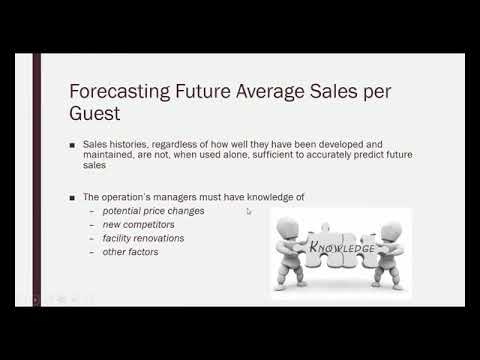 Forecasting Future Average Sales per Guest

■ Sales histories, regardless of how well they have been developed and maintained, are not, when used alone, sufficient to accurately predict future sales

■ The operation's managers must have knowledge of
– potential price changes
– new competitors
– facility renovations
– other factors

KNOWLEDGE